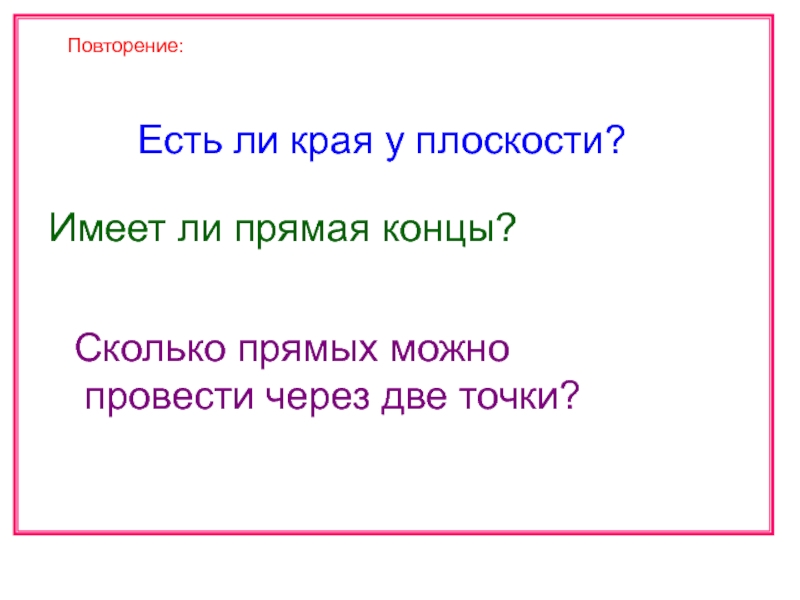 Повторение:

Есть ли края у плоскости?

Имеет ли прямая концы?

Сколько прямых можно провести через две точки?